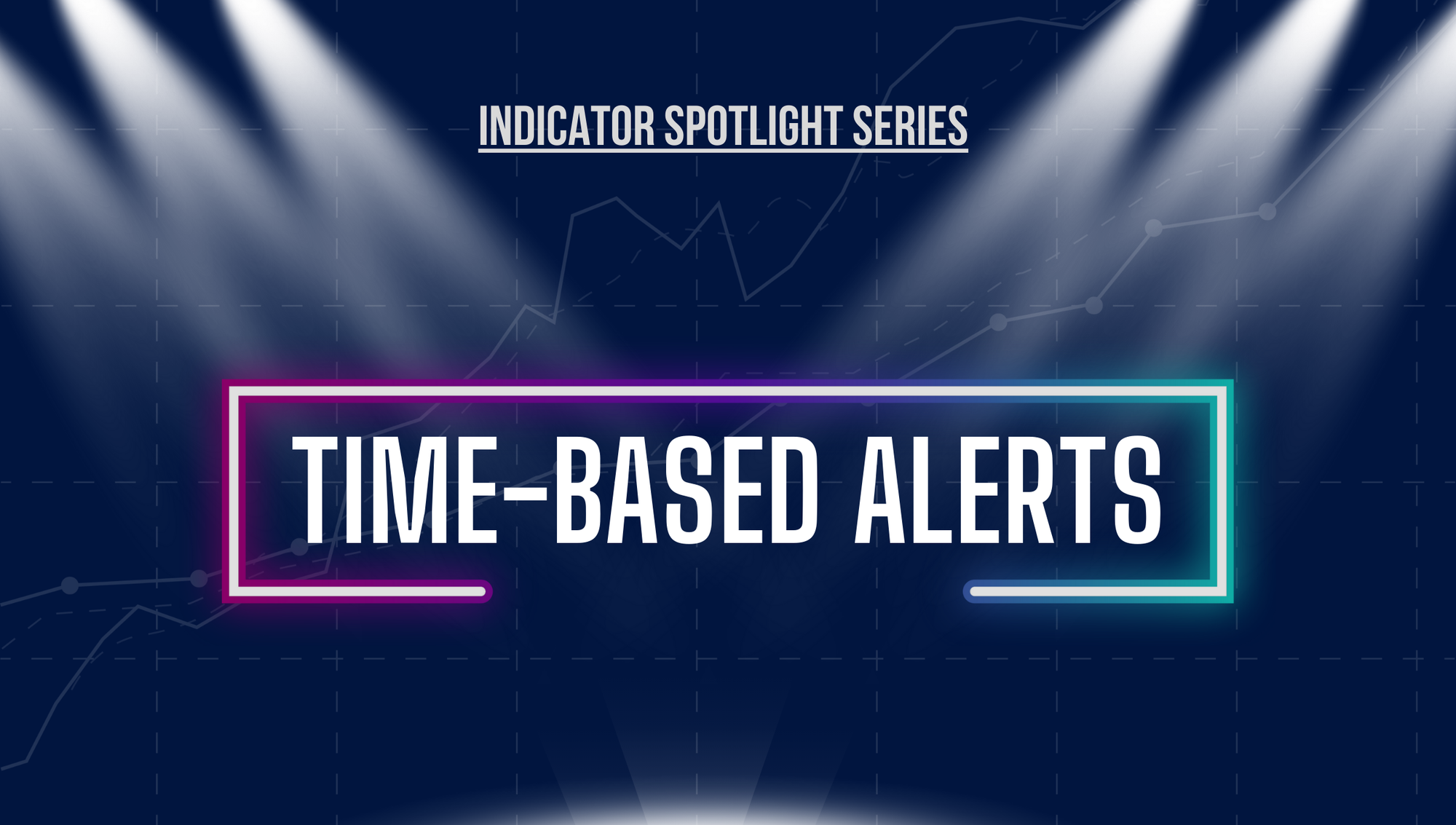 INDICATOR SPOTLIGHT SERIES

TIME-BASED ALERTS